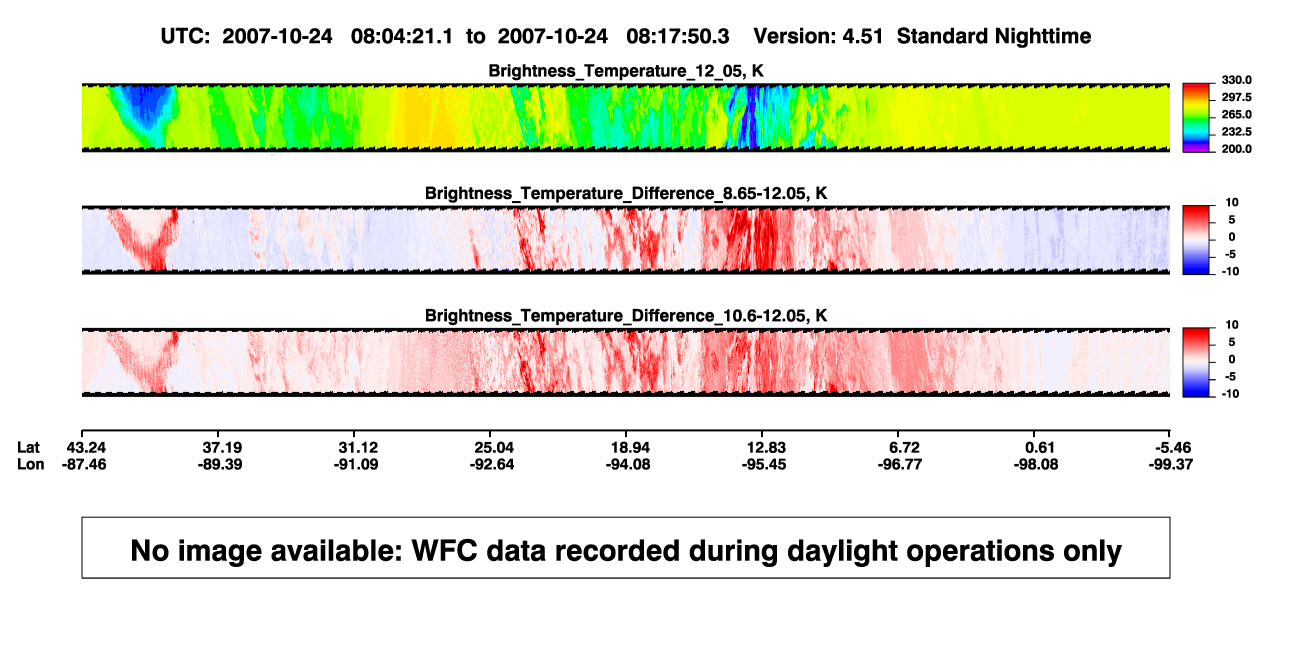 UTC: 2007-10-24 08:04:21.1 to 2007-10-24 08:17:50.3 Version: 4.51 Standard Nighttime

Brightness_Temperature_12_05, K

330.0
297.5
265.0
232.5
200.0

Brightness_Temperature_Difference_8.65-12.05, K

10
5
0
-5
-10

Brightness_Temperature_Difference_10.6-12.05, K

10
5
0
-5
-10

| Lat | 43.24 | 37.19 | 31.12 | 25.04 | 18.94 | 12.83 | 6.72 | 0.61 | -5.46 |
|---|---|---|---|---|---|---|---|---|---|
| Lon | -87.46 | -89.39 | -91.09 | -92.64 | -94.08 | -95.45 | -96.77 | -98.08 | -99.37 |

No image available: WFC data recorded during daylight operations only